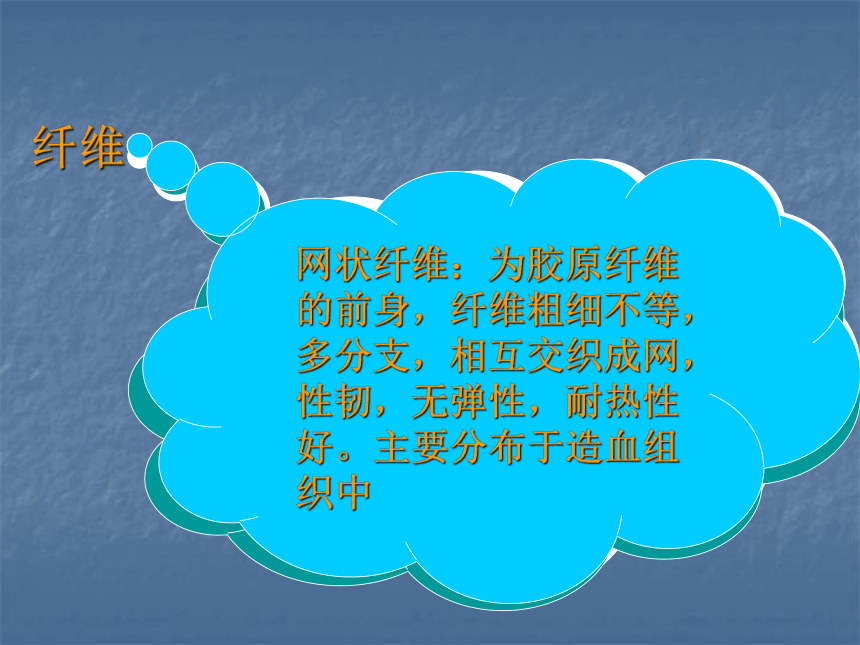 纤维

网状纤维：为胶原纤维的前身，纤维粗细不等，多分支，相互交织成网，性韧，无弹性，耐热性好。主要分布于造血组织中